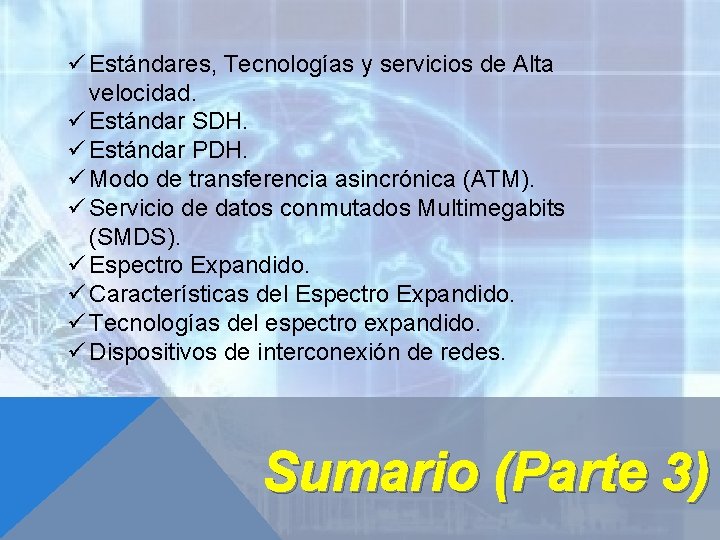 ✓ Estándares, Tecnologías y servicios de Alta velocidad.
✓ Estándar SDH.
✓ Estándar PDH.
✓ Modo de transferencia asincrónica (ATM).
✓ Servicio de datos conmutados Multimegabits (SMDS).
✓ Espectro Expandido.
✓ Características del Espectro Expandido.
✓ Tecnologías del espectro expandido.
✓ Dispositivos de interconexión de redes.

Sumario (Parte 3)